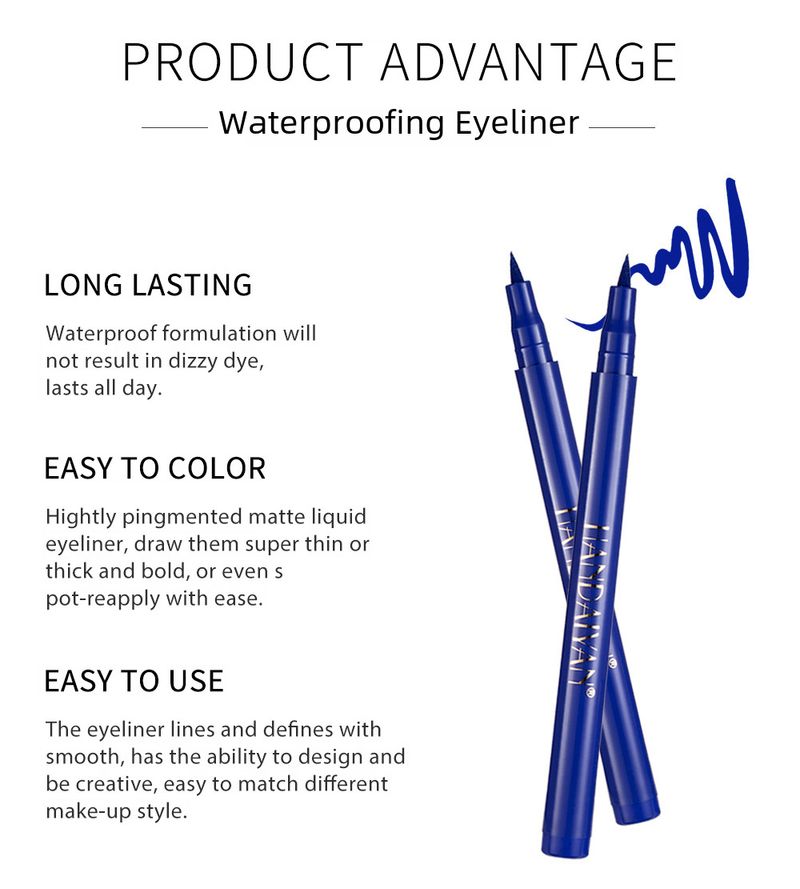 PRODUCT ADVANTAGE

Waterproofing Eyeliner

LONG LASTING

Waterproof formulation will not result in dizzy dye, lasts all day.

EASY TO COLOR

Hightly pingmented matte liquid eyeliner, draw them super thin or thick and bold, or even s pot-reapply with ease.

EASY TO USE

The eyeliner lines and defines with smooth, has the ability to design and be creative, easy to match different make-up style.

HANDAIYAN®

HANDAIYAN®